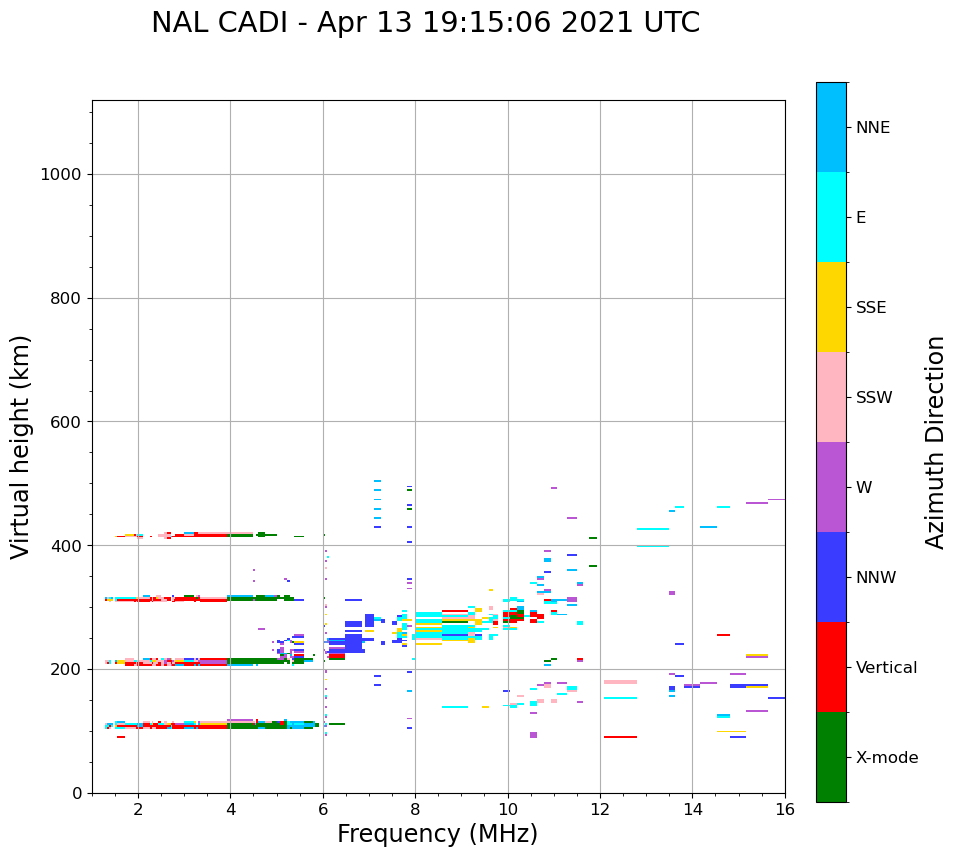 NAL CADI - Apr 13 19:15:06 2021 UTC

Virtual height (km)

1000
800
600
400
200
0

2
4
6
8
10
12
14
16

Frequency (MHz)

NNE
E
SSE
SSW
W
NNW
Vertical
X-mode

Azimuth Direction